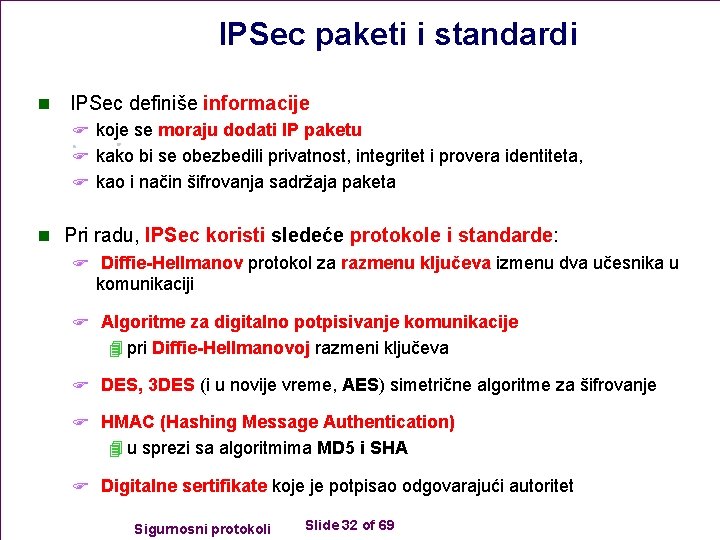 IPSec paketi i standardi

IPSec definiše informacije

koje se moraju dodati IP paketu

kako bi se obezbedili privatnost, integritet i provera identiteta,

kao i način šifrovanja sadržaja paketa

Pri radu, IPSec koristi sledeće protokole i standarde:

Diffie-Hellmanov protokol za razmenu ključeva izmenu dva učesnika u komunikaciji

Algoritme za digitalno potpisivanje komunikacije

pri Diffie-Hellmanovoj razmeni ključeva

DES, 3DES (i u novije vreme, AES) simetrične algoritme za šifrovanje

HMAC (Hashing Message Authentication)

u sprezi sa algoritmima MD5 i SHA

Digitalne sertifikate koje je potpisao odgovarajući autoritet

Sigurnosni protokoli

Slide 32 of 69